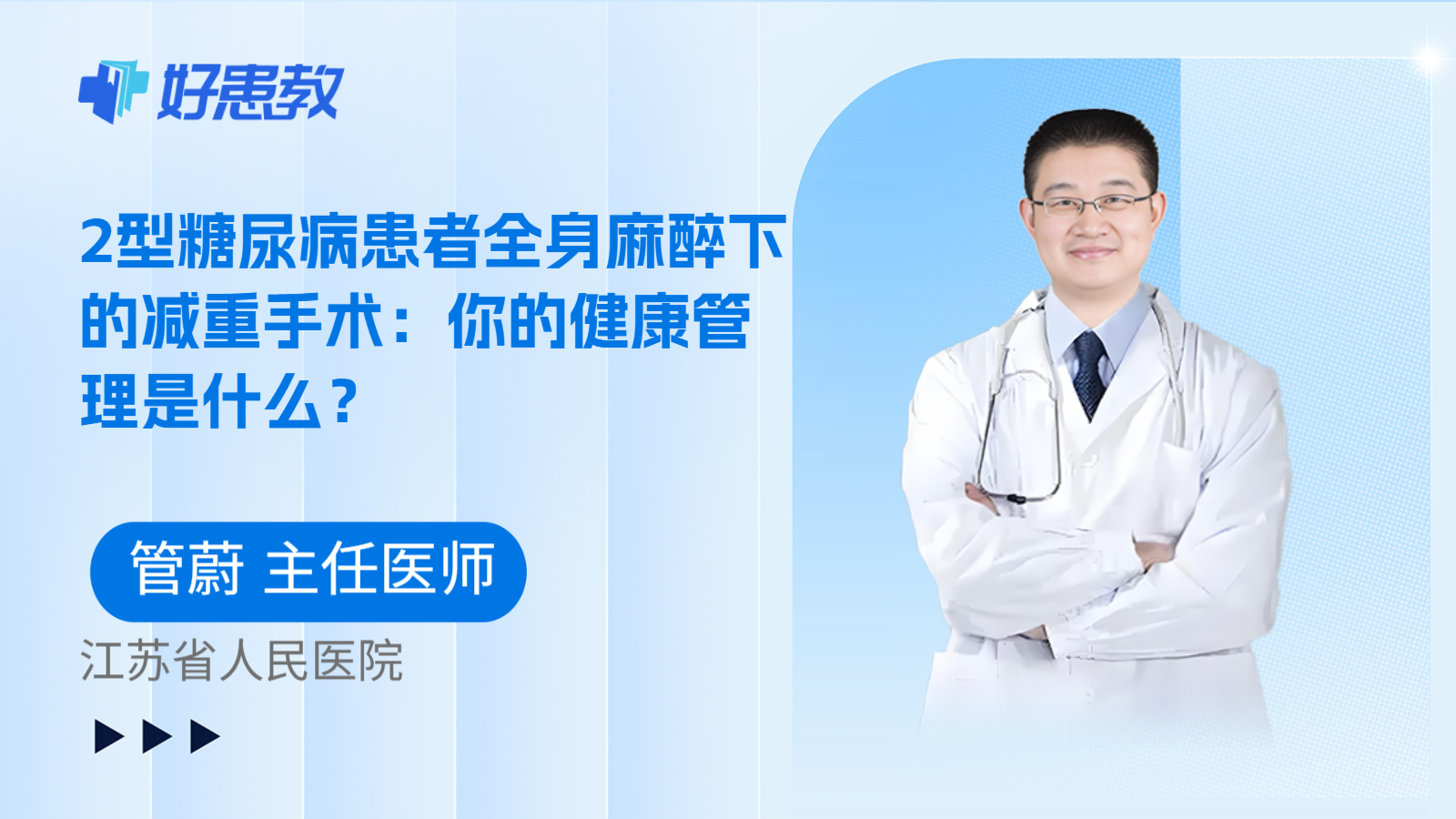 好患教

2型糖尿病患者全身麻醉下的减重手术：你的健康管理是什么？

管蔚 主任医师

江苏省人民医院